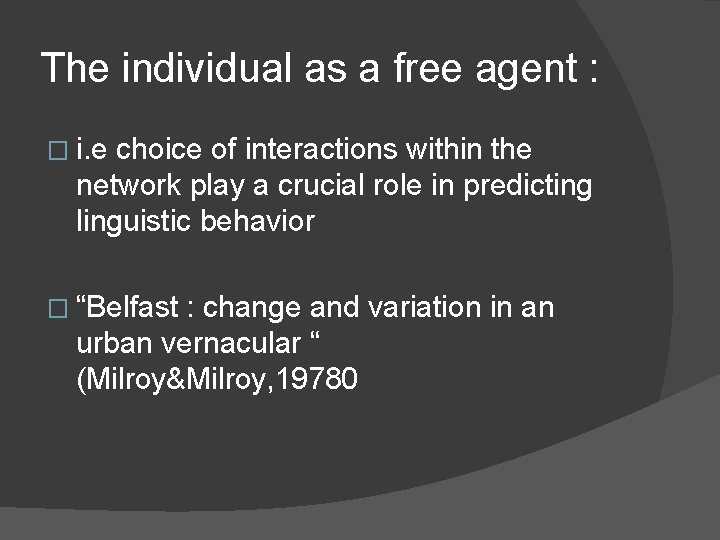 The individual as a free agent :

□ i.e choice of interactions within the network play a crucial role in predicting linguistic behavior

□ “Belfast : change and variation in an urban vernacular “ (Milroy&Milroy,19780